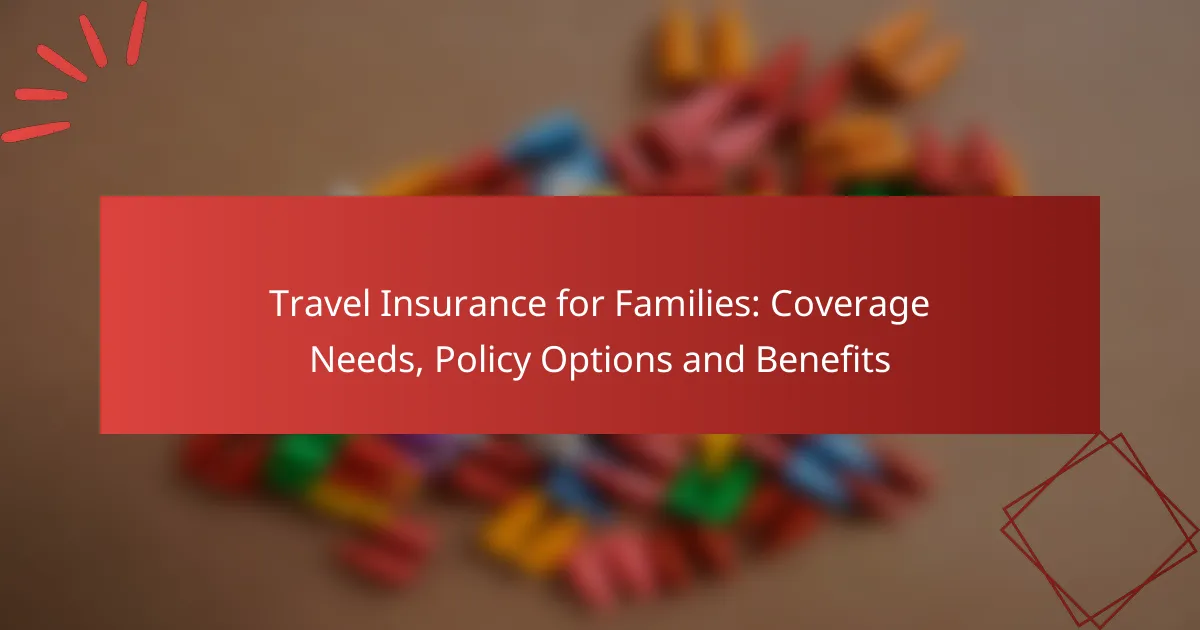 Travel Insurance for Families: Coverage Needs, Policy Options and Benefits